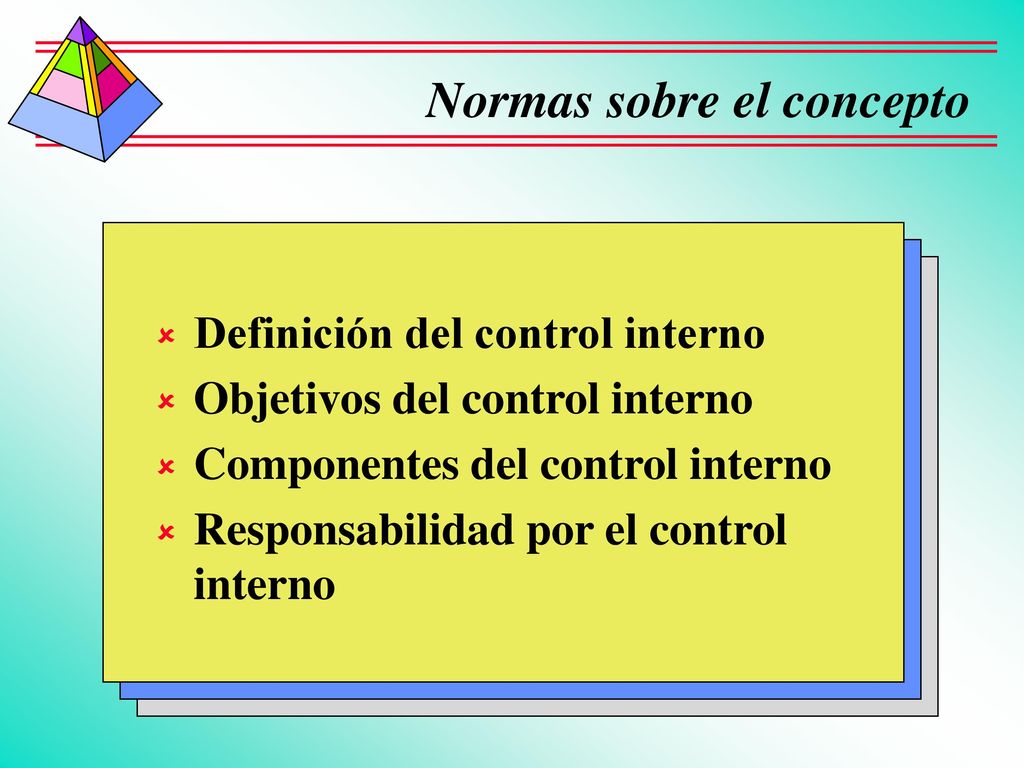 Normas sobre el concepto

Definición del control interno
Objetivos del control interno
Componentes del control interno
Responsabilidad por el control interno